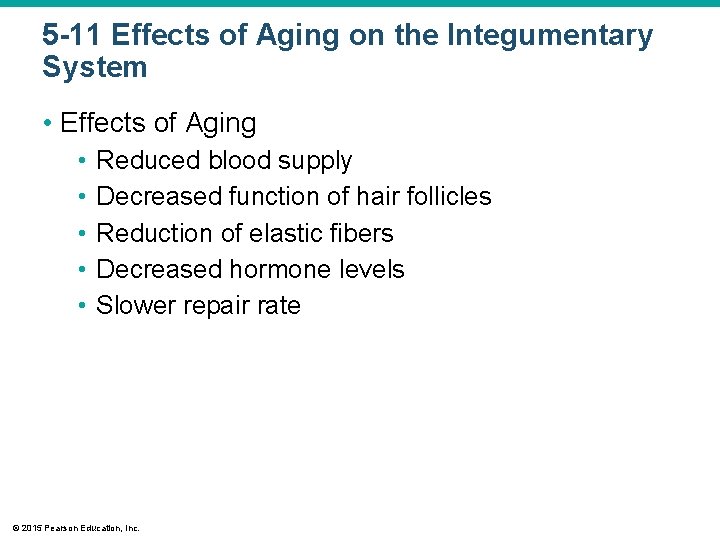 5-11 Effects of Aging on the Integumentary System

• Effects of Aging
  • Reduced blood supply
  • Decreased function of hair follicles
  • Reduction of elastic fibers
  • Decreased hormone levels
  • Slower repair rate

© 2015 Pearson Education, Inc.